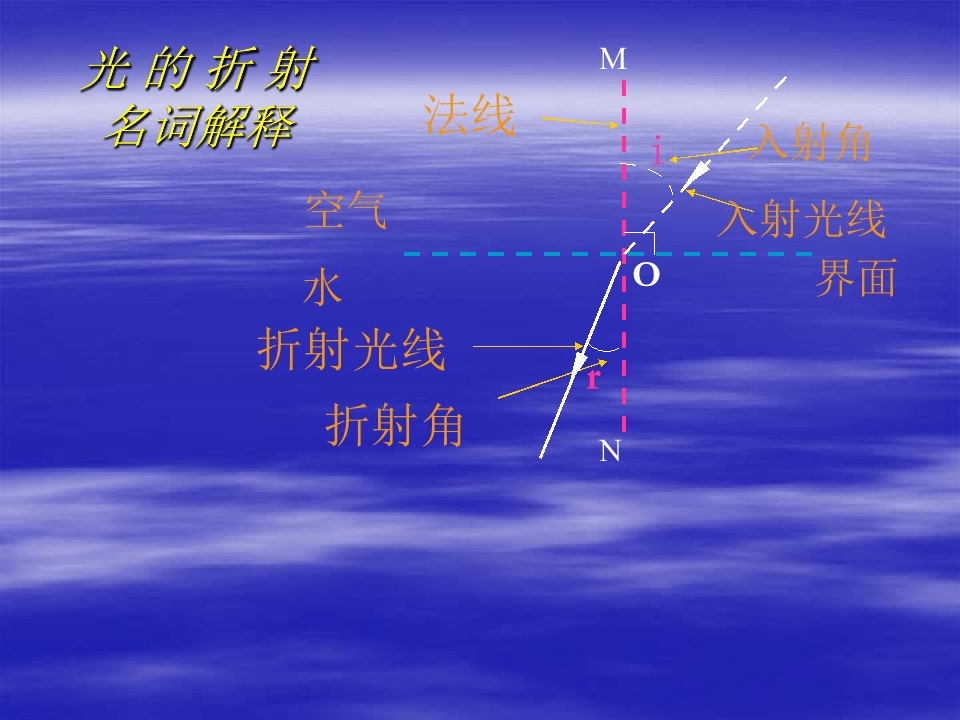 光 的 折 射
名词解释

M

法线

i

入射角

空气

入射光线

O

界面

水

折射光线

r

折射角

N